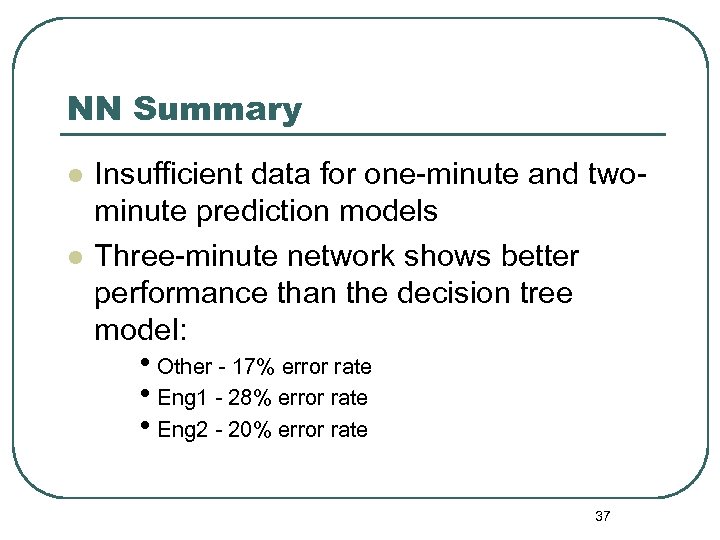 NN Summary

- Insufficient data for one-minute and two-minute prediction models
- Three-minute network shows better performance than the decision tree model:
  - Other - 17% error rate
  - Eng1 - 28% error rate
  - Eng2 - 20% error rate

37